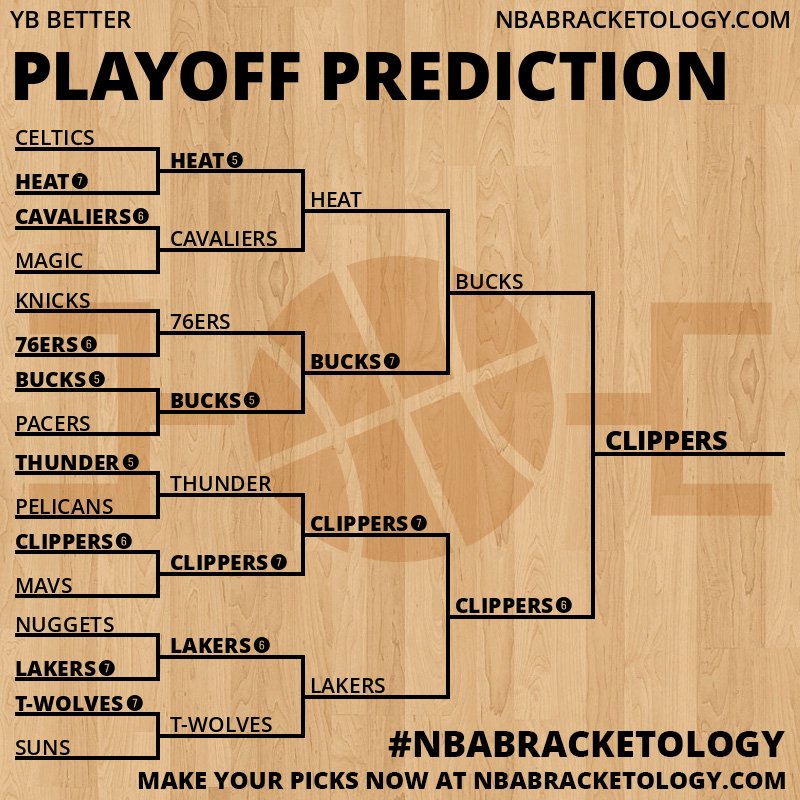 YB BETTER

NBABRACKETOLOGY.COM

PLAYOFF PREDICTION

CELTICS
HEAT 7
CAVALIERS 6
MAGIC
KNICKS
76ERS 6
BUCKS 5
PACERS
THUNDER 5
PELICANS
CLIPPERS 6
MAVS
NUGGETS
LAKERS 7
T-WOLVES 7
SUNS

HEAT 5
CAVALIERS
76ERS
BUCKS 5
THUNDER
CLIPPERS 7
LAKERS 6
T-WOLVES

HEAT
BUCKS 7
CLIPPERS 7
LAKERS

BUCKS
CLIPPERS 6

CLIPPERS

#NBABRACKETOLOGY

MAKE YOUR PICKS NOW AT NBABRACKETOLOGY.COM